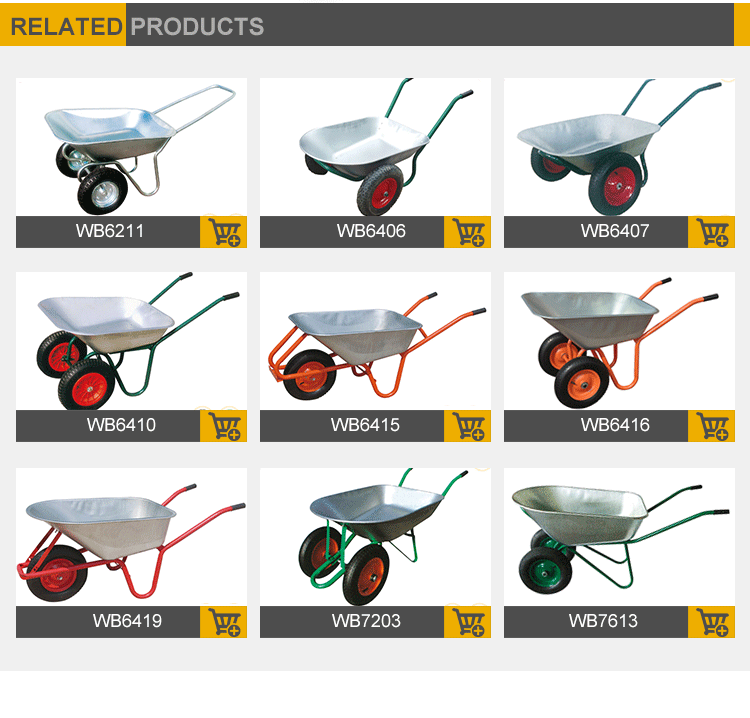 RELATED PRODUCTS

WB6211

WB6406

WB6407

WB6410

WB6415

WB6416

WB6419

WB7203

WB7613